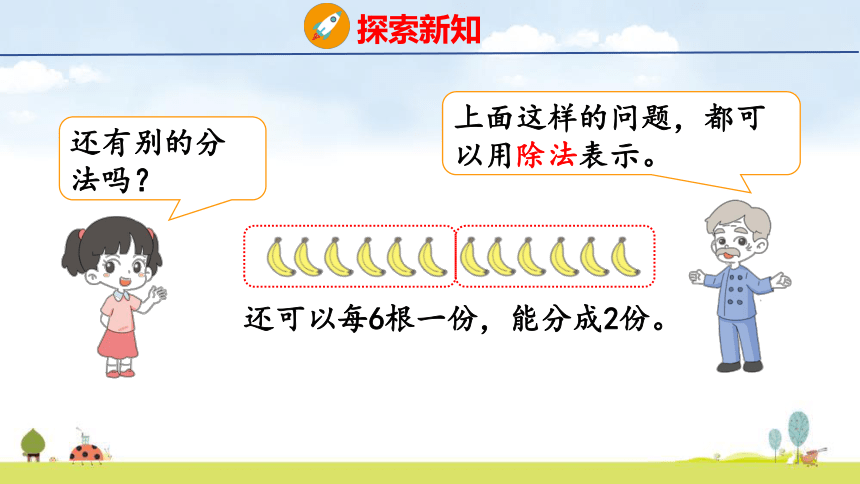 探索新知

还有别的分法吗？

上面这样的问题，都可以用除法表示。

还可以每6根一份，能分成2份。